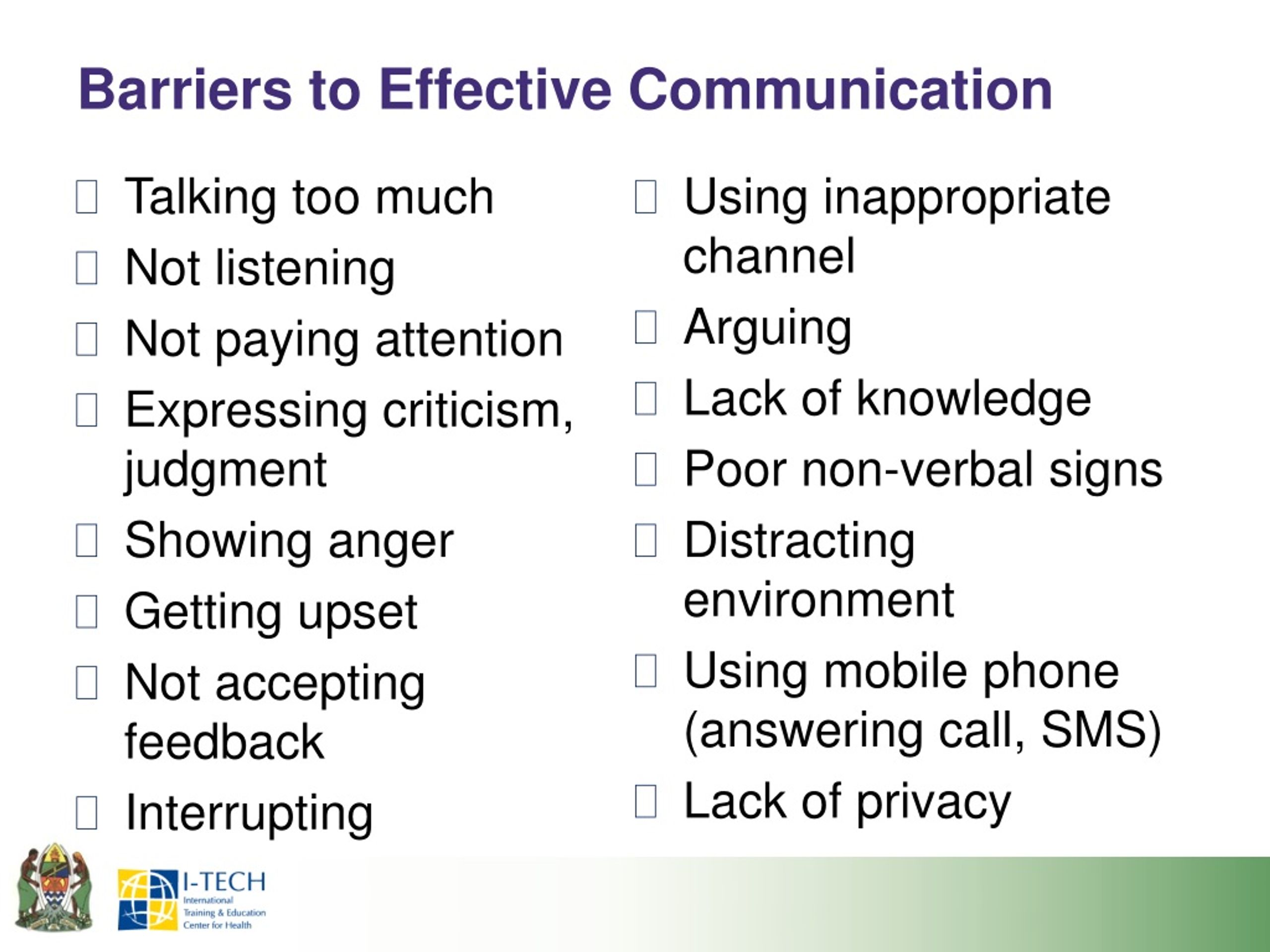 Barriers to Effective Communication

- Talking too much
- Not listening
- Not paying attention
- Expressing criticism, judgment
- Showing anger
- Getting upset
- Not accepting feedback
- Interrupting

- Using inappropriate channel
- Arguing
- Lack of knowledge
- Poor non-verbal signs
- Distracting environment
- Using mobile phone (answering call, SMS)
- Lack of privacy

I-TECH
International Training & Education Center for Health